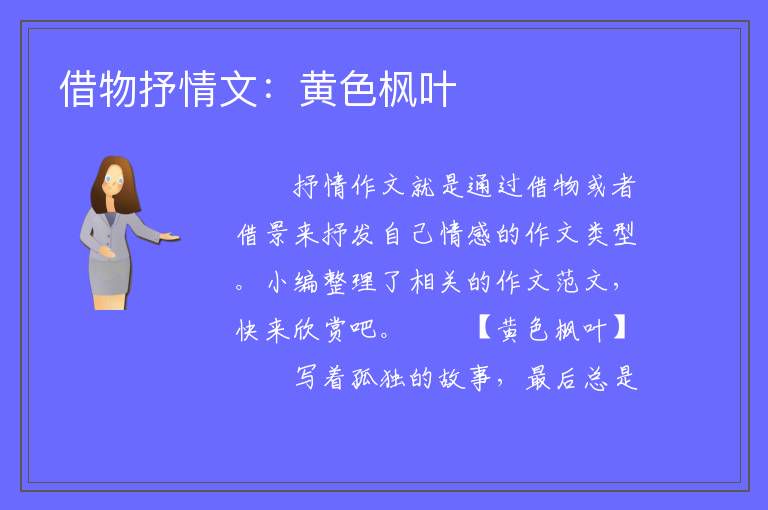 借物抒情文：黄色枫叶

抒情作文就是通过借物或者借景来抒发自己情感的作文类型。小编整理了相关的作文范文，快来欣赏吧。　　【黄色枫叶】

写着孤独的故事，最后总是